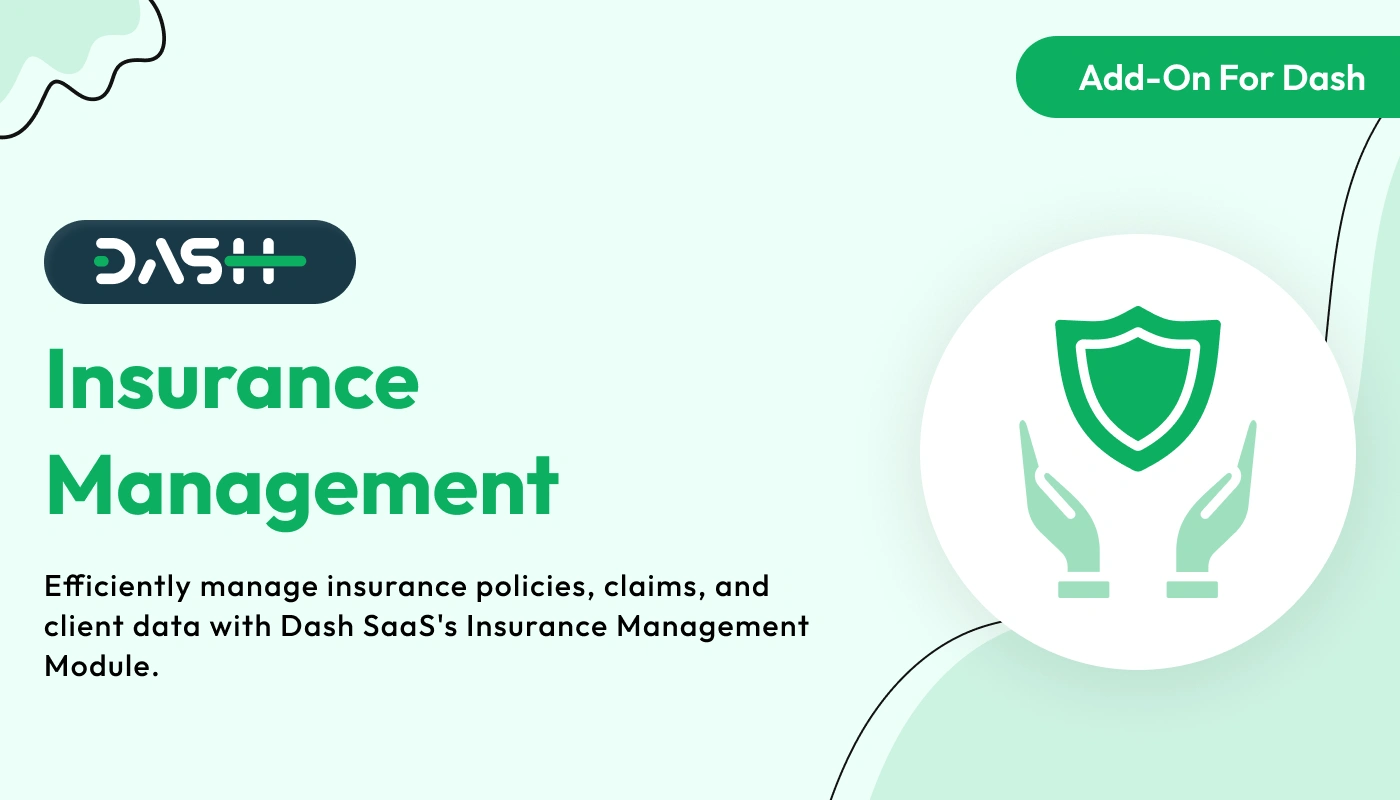 Add-On For Dash

DASH

Insurance Management

Efficiently manage insurance policies, claims, and client data with Dash SaaS's Insurance Management Module.